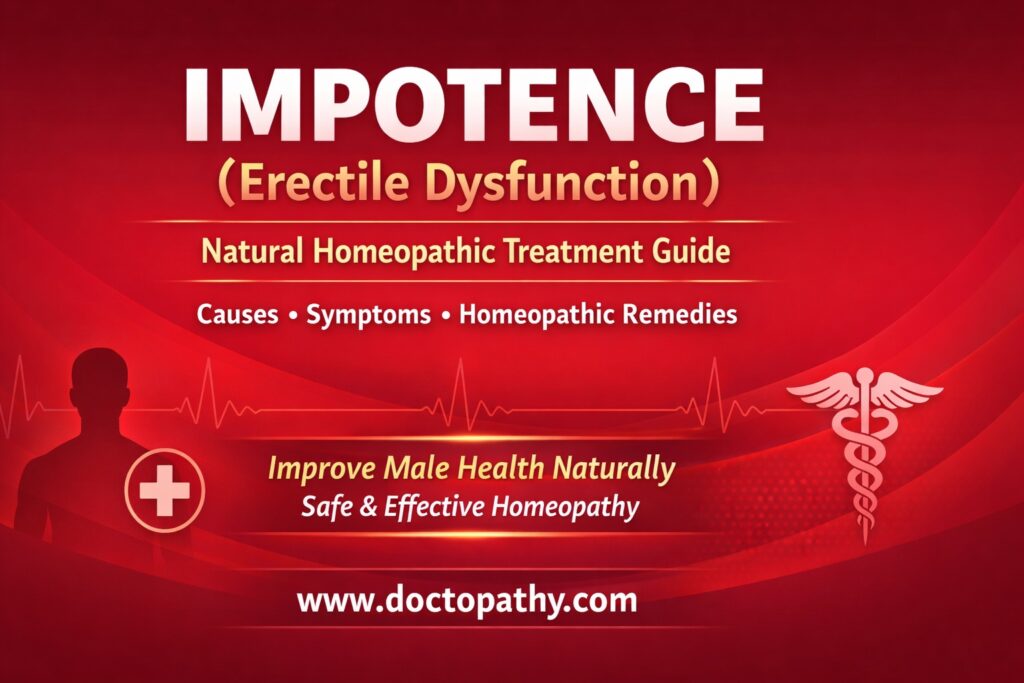 IMPOTENCE
(Erectile Dysfunction)

Natural Homeopathic Treatment Guide

Causes • Symptoms • Homeopathic Remedies

Improve Male Health Naturally
Safe & Effective Homeopathy

www.doctopathy.com